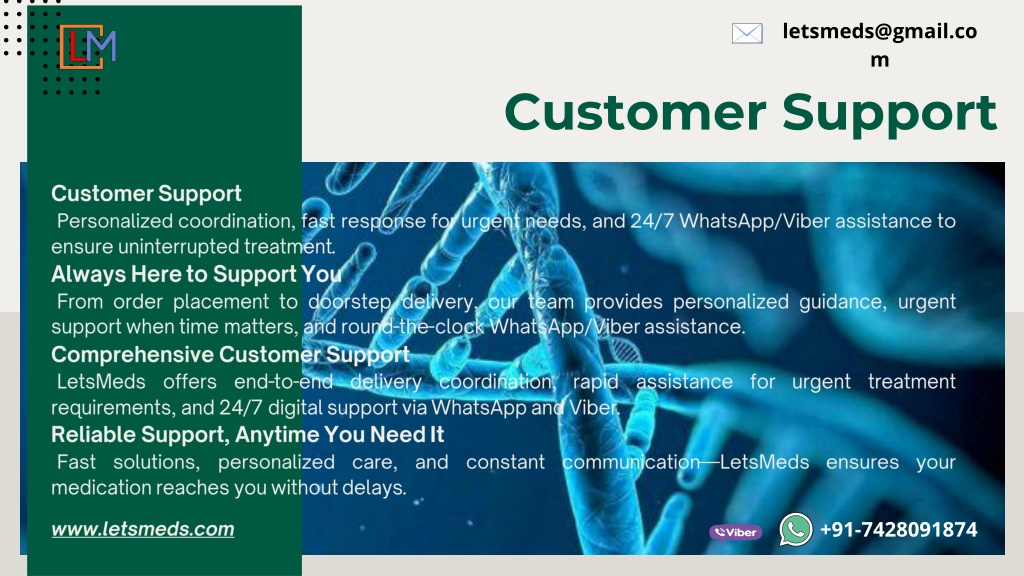 LM

letsmeds@gmail.com

Customer Support

Customer Support

Personalized coordination, fast response for urgent needs, and 24/7 WhatsApp/Viber assistance to ensure uninterrupted treatment.

Always Here to Support You

From order placement to doorstep delivery, our team provides personalized guidance, urgent support when time matters, and round-the-clock WhatsApp/Viber assistance.

Comprehensive Customer Support

LetsMeds offers end-to-end delivery coordination, rapid assistance for urgent treatment requirements, and 24/7 digital support via WhatsApp and Viber.

Reliable Support, Anytime You Need It

Fast solutions, personalized care, and constant communication—LetsMeds ensures your medication reaches you without delays.

www.letsmeds.com

Viber

+91-7428091874